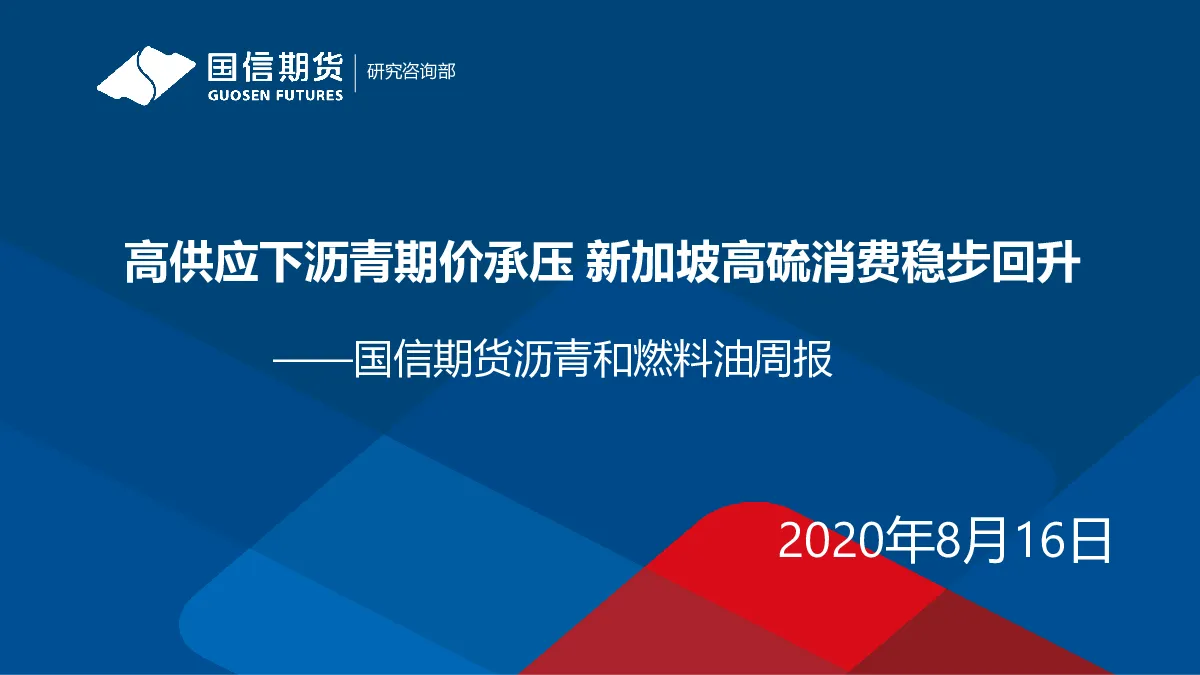 国信期货
GUOSEN FUTURES
研究咨询部

高供应下沥青期价承压 新加坡高硫消费稳步回升

——国信期货沥青和燃料油周报

2020年8月16日